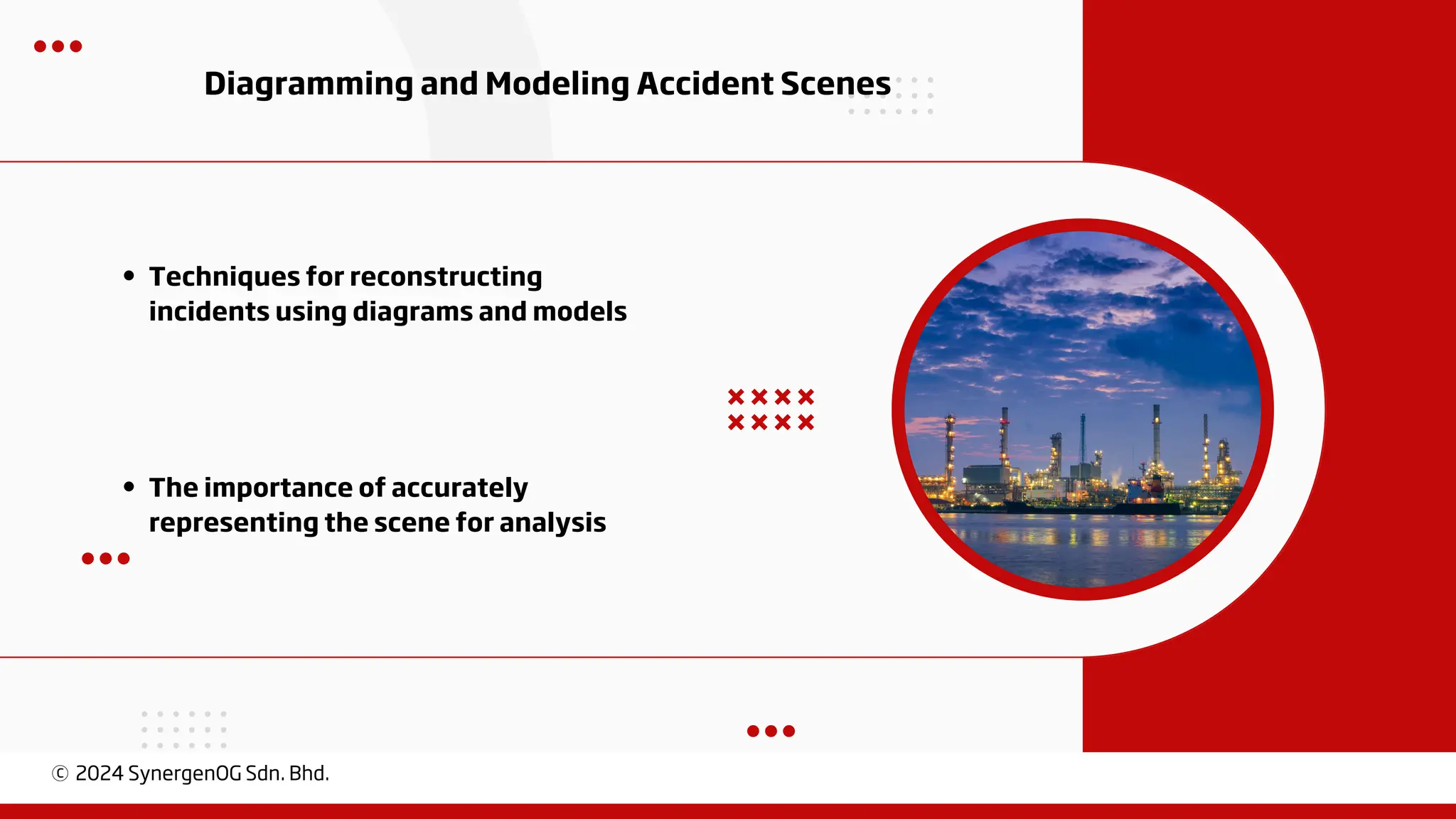 Diagramming and Modeling Accident Scenes

• Techniques for reconstructing incidents using diagrams and models

• The importance of accurately representing the scene for analysis

© 2024 SynergenOG Sdn. Bhd.